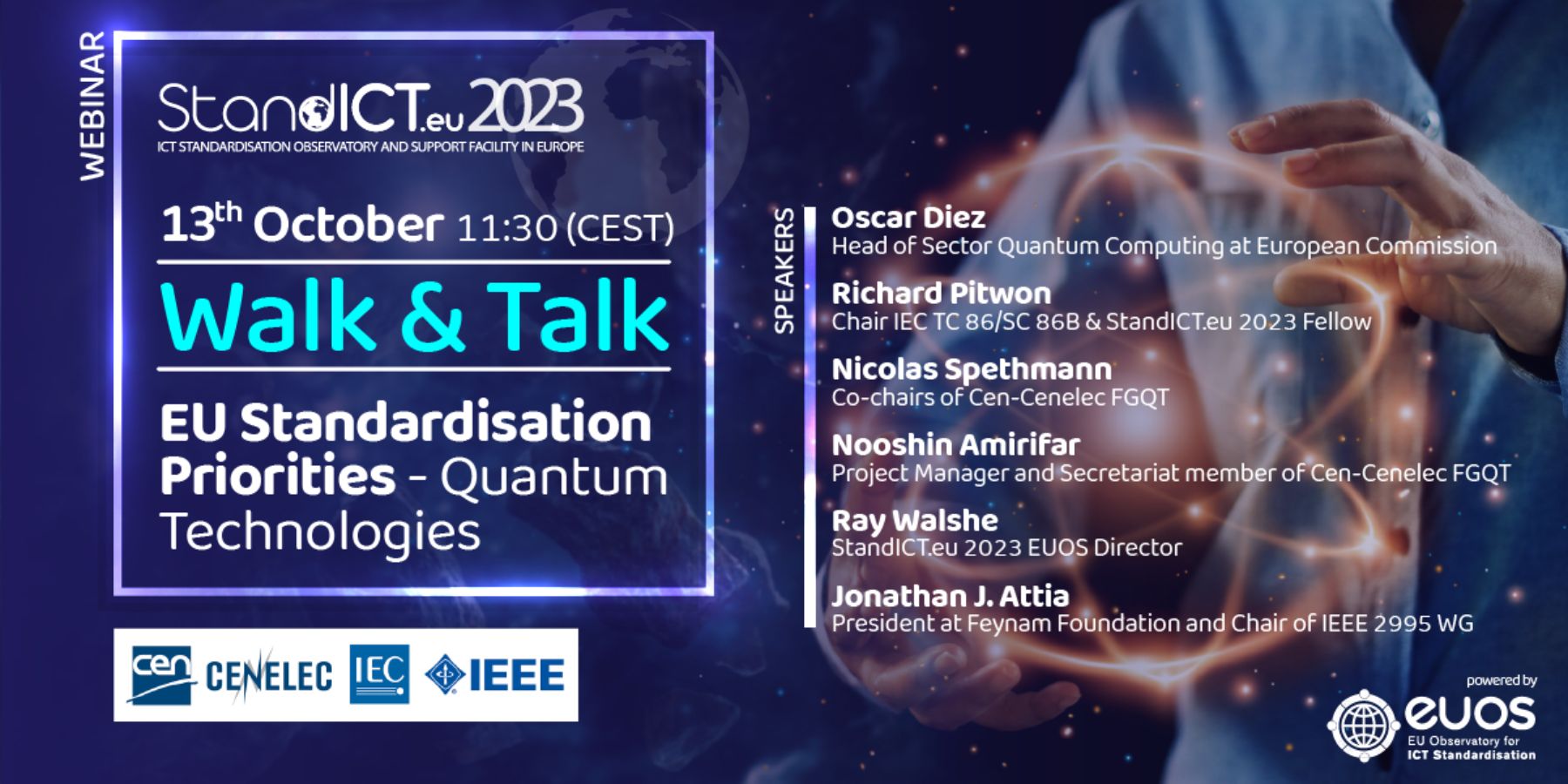 WEBINAR

StandICT.eu 2023
ICT STANDARDISATION OBSERVATORY AND SUPPORT FACILITY IN EUROPE

13$^{th}$ October 11:30 (CEST)

Walk & Talk

EU Standardisation Priorities - Quantum Technologies

cen CENELEC IEC IEEE

SPEAKERS

Oscar Diez
Head of Sector Quantum Computing at European Commission

Richard Pitwon
Chair IEC TC 86/SC 86B & StandICT.eu 2023 Fellow

Nicolas Spethmann
Co-chairs of Cen-Cenelec FGQT

Nooshin Amirifar
Project Manager and Secretariat member of Cen-Cenelec FGQT

Ray Walshe
StandICT.eu 2023 EUOS Director

Jonathan J. Attia
President at Feynam Foundation and Chair of IEEE 2995 WG

powered by
euos
EU Observatory for ICT Standardisation